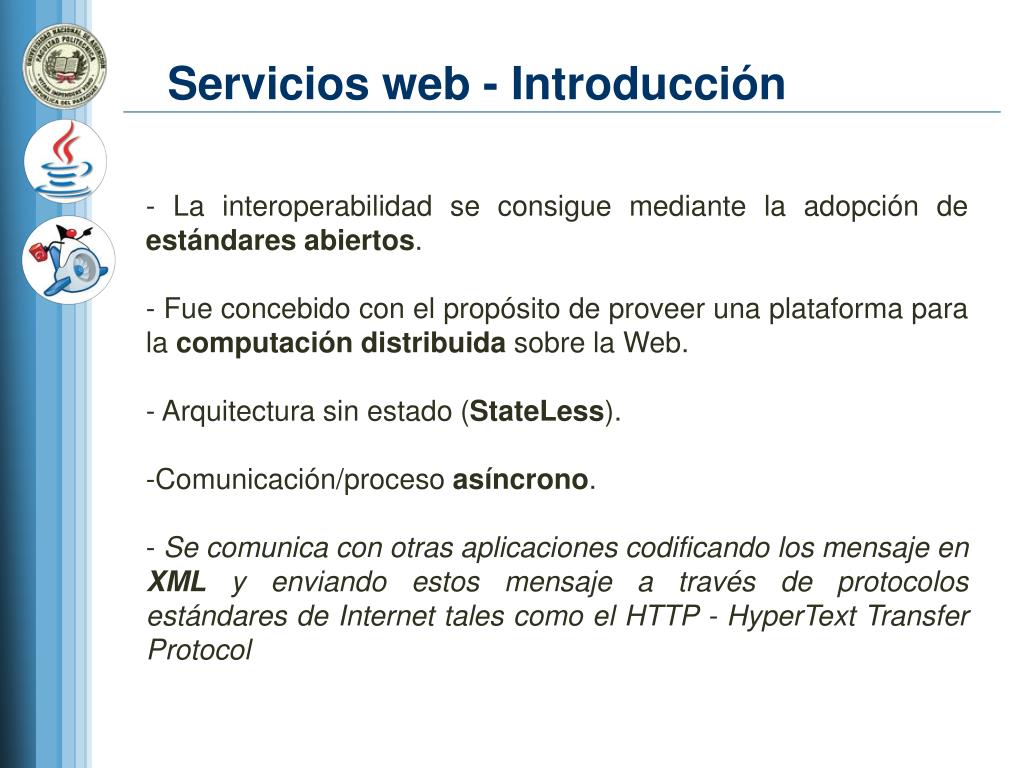 Servicios web - Introducción

- La interoperabilidad se consigue mediante la adopción de estándares abiertos.

- Fue concebido con el propósito de proveer una plataforma para la computación distribuida sobre la Web.

- Arquitectura sin estado (StateLess).

-Comunicación/proceso asíncrono.

- Se comunica con otras aplicaciones codificando los mensaje en XML y enviando estos mensaje a través de protocolos estándares de Internet tales como el HTTP - HyperText Transfer Protocol